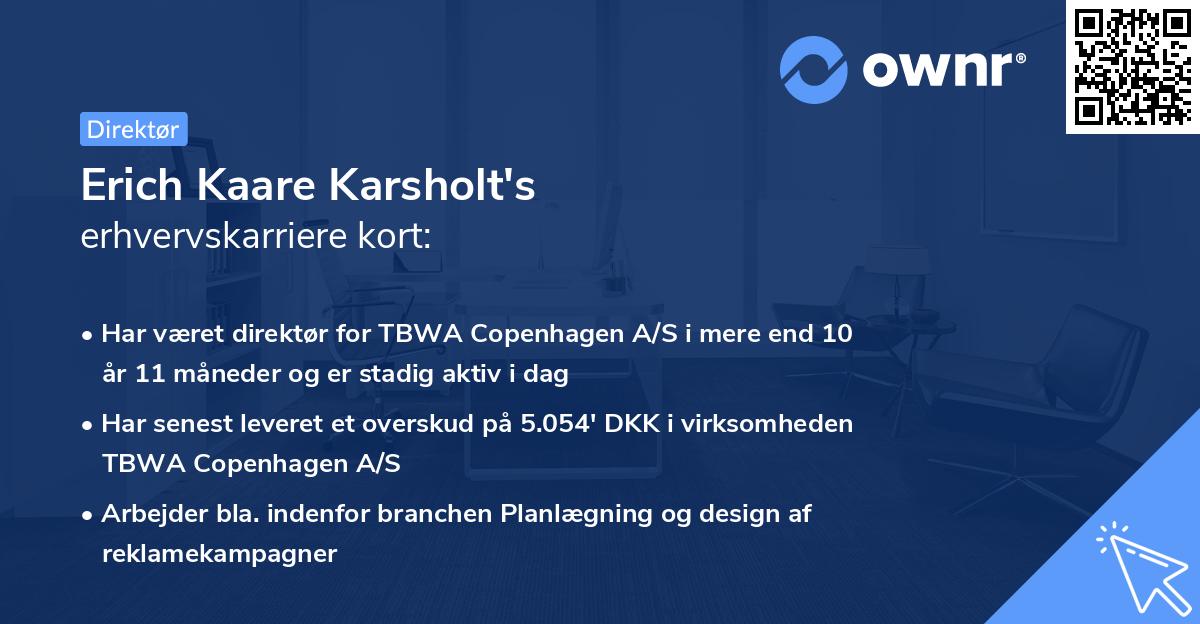 ownr®

Direktør

Erich Kaare Karsholt's
erhvervskarriere kort:

• Har været direktør for TBWA Copenhagen A/S i mere end 10 år 11 måneder og er stadig aktiv i dag
• Har senest leveret et overskud på 5.054' DKK i virksomheden TBWA Copenhagen A/S
• Arbejder bla. indenfor branchen Planlægning og design af reklamekampagner